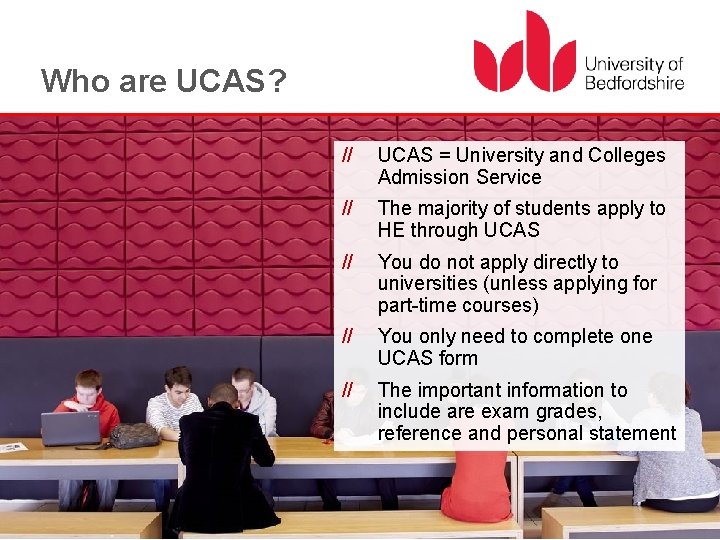 Who are UCAS?

University of Bedfordshire

// UCAS = University and Colleges Admission Service

// The majority of students apply to HE through UCAS

// You do not apply directly to universities (unless applying for part-time courses)

// You only need to complete one UCAS form

// The important information to include are exam grades, reference and personal statement